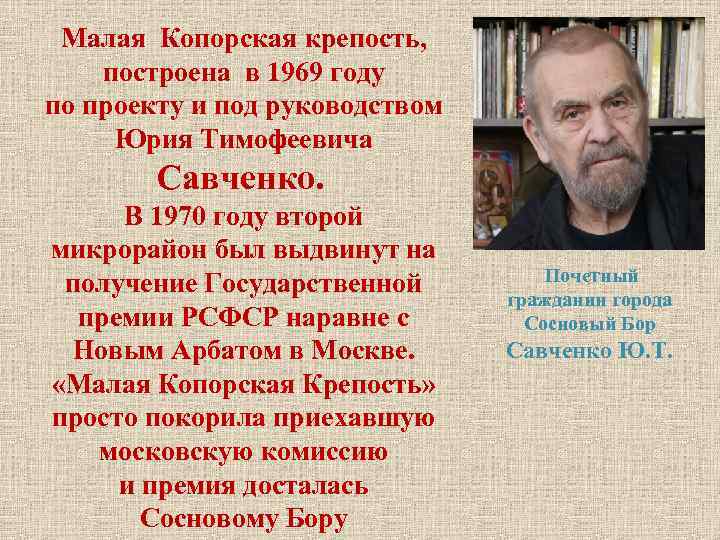 Малая Копорская крепость, построена в 1969 году по проекту и под руководством Юрия Тимофеевича Савченко.
В 1970 году второй микрорайон был выдвинут на получение Государственной премии РСФСР наравне с Новым Арбатом в Москве. «Малая Копорская Крепость» просто покорила приехавшую московскую комиссию и премия досталась Сосновому Бору

Почетный гражданин города Сосновый Бор Савченко Ю.Т.